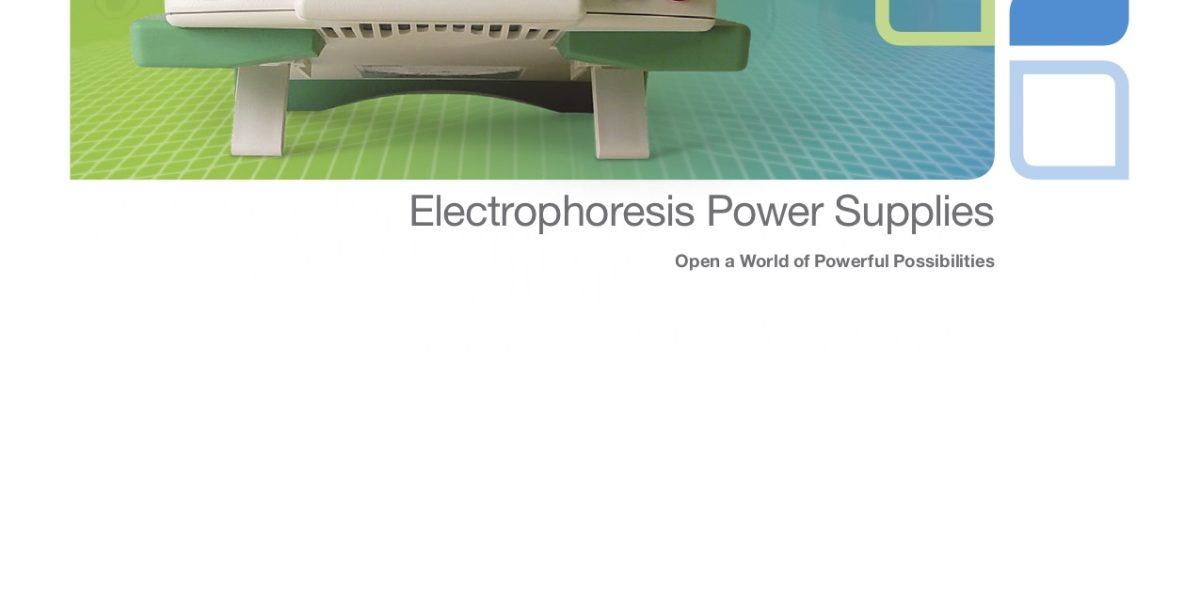 Electrophoresis Power Supplies

Open a World of Powerful Possibilities